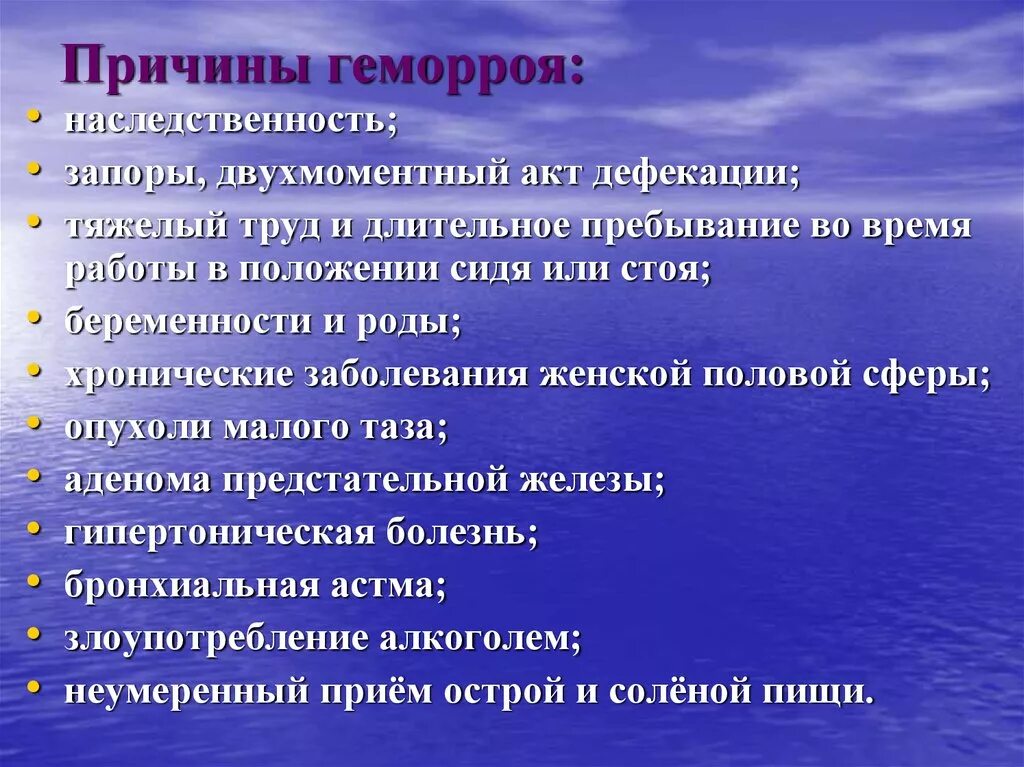 Причины геморроя:

• наследственность;
• запоры, двухмоментный акт дефекации;
• тяжелый труд и длительное пребывание во время работы в положении сидя или стоя;
• беременности и роды;
• хронические заболевания женской половой сферы;
• опухоли малого таза;
• аденома предстательной железы;
• гипертоническая болезнь;
• бронхиальная астма;
• злоупотребление алкоголем;
• неумеренный приём острой и солёной пищи.